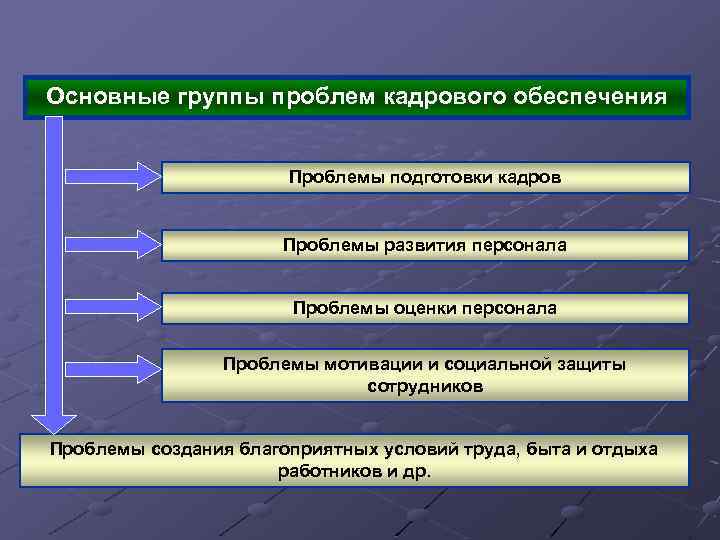 Основные группы проблем кадрового обеспечения

Проблемы подготовки кадров

Проблемы развития персонала

Проблемы оценки персонала

Проблемы мотивации и социальной защиты сотрудников

Проблемы создания благоприятных условий труда, быта и отдыха работников и др.